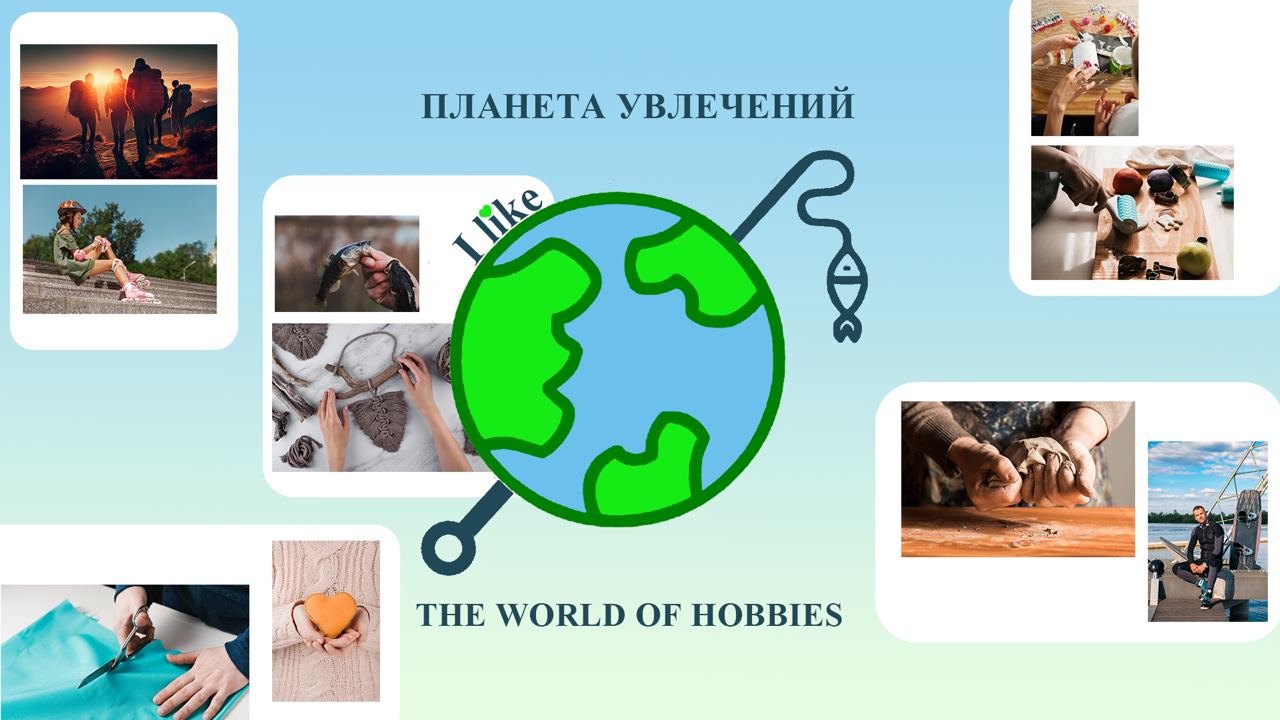 ПЛАНЕТА УВЛЕЧЕНИЙ

I like

THE WORLD OF HOBBIES